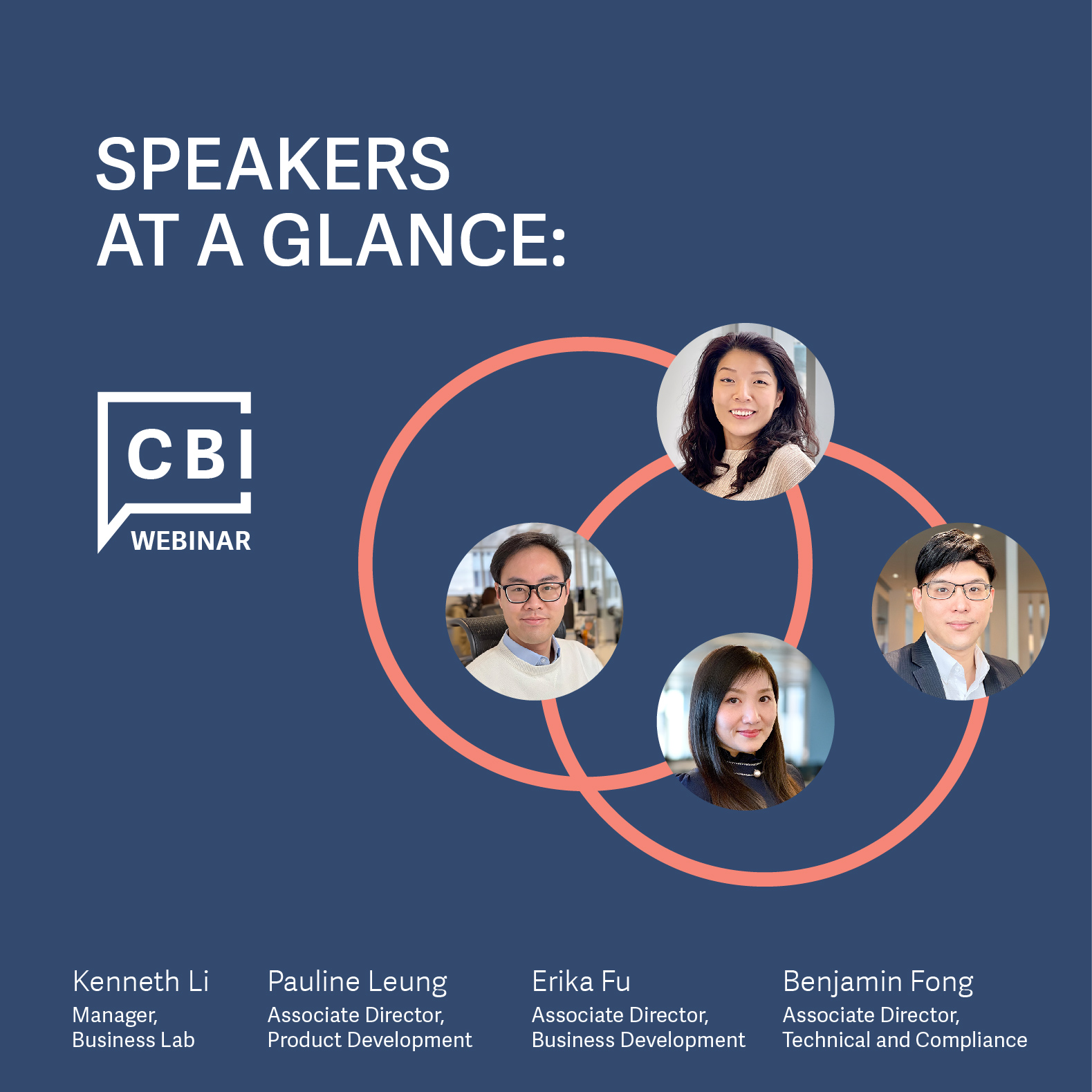 SPEAKERS AT A GLANCE:

CBI

WEBINAR

Kenneth Li
Manager, Business Lab

Pauline Leung
Associate Director, Product Development

Erika Fu
Associate Director, Business Development

Benjamin Fong
Associate Director, Technical and Compliance